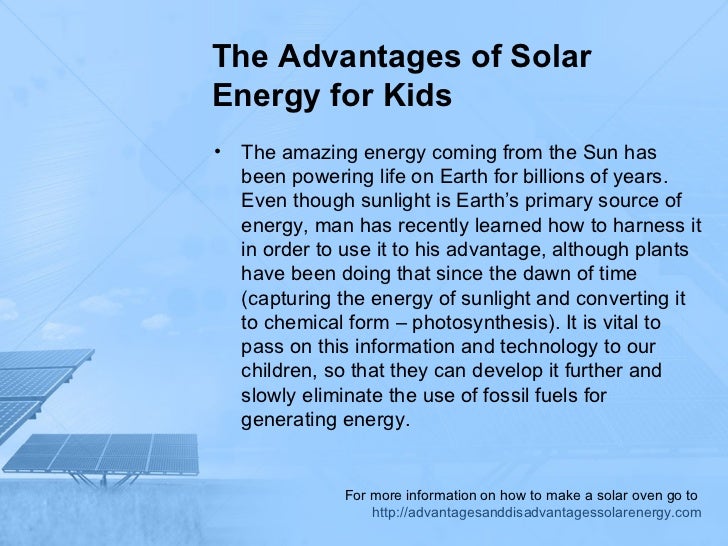 The Advantages of Solar Energy for Kids

• The amazing energy coming from the Sun has been powering life on Earth for billions of years. Even though sunlight is Earth's primary source of energy, man has recently learned how to harness it in order to use it to his advantage, although plants have been doing that since the dawn of time (capturing the energy of sunlight and converting it to chemical form – photosynthesis). It is vital to pass on this information and technology to our children, so that they can develop it further and slowly eliminate the use of fossil fuels for generating energy.

For more information on how to make a solar oven go to http://advantagesanddisadvantagessolarenergy.com